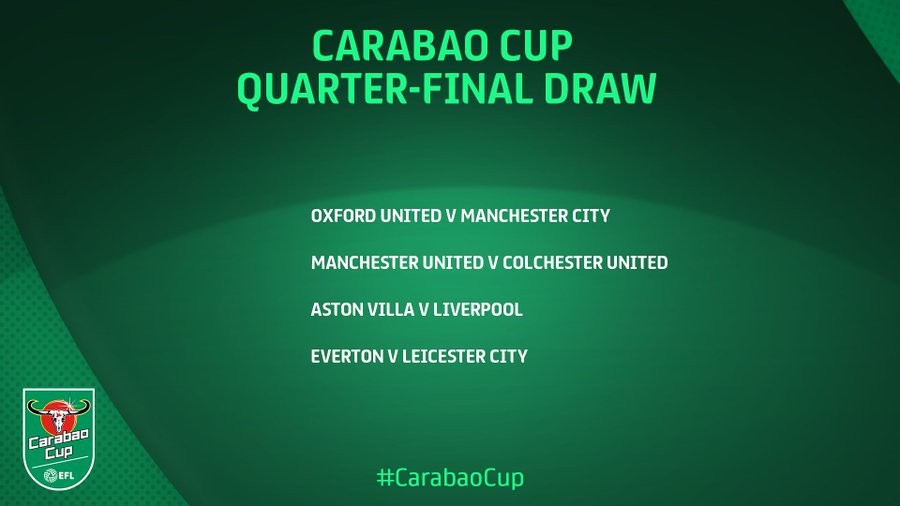 CARABAO CUP
QUARTER-FINAL DRAW

OXFORD UNITED V MANCHESTER CITY

MANCHESTER UNITED V COLCHESTER UNITED

ASTON VILLA V LIVERPOOL

EVERTON V LEICESTER CITY

Carabao Cup
EFL

#CarabaoCup